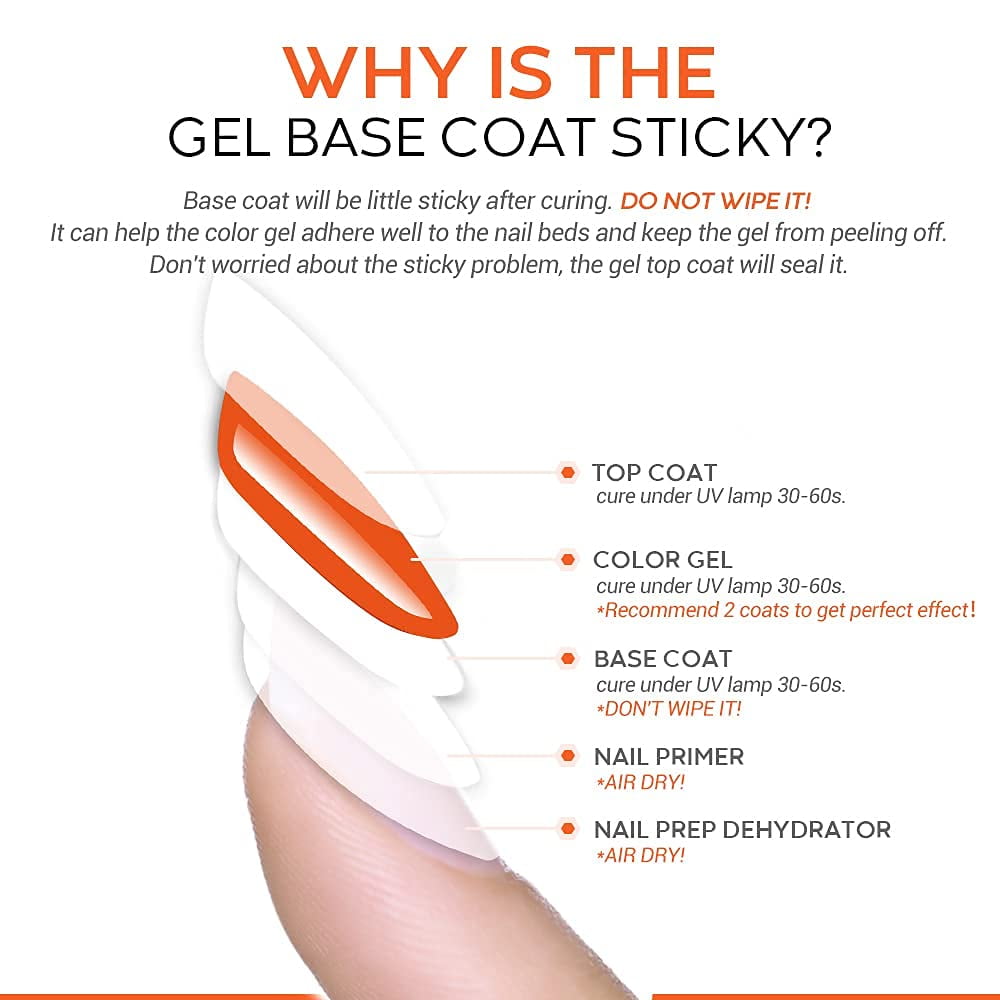 WHY IS THE
GEL BASE COAT STICKY?

Base coat will be little sticky after curing. DO NOT WIPE IT!
It can help the color gel adhere well to the nail beds and keep the gel from peeling off.
Don't worried about the sticky problem, the gel top coat will seal it.

TOP COAT
cure under UV lamp 30-60s.

COLOR GEL
cure under UV lamp 30-60s.
*Recommend 2 coats to get perfect effect!

BASE COAT
cure under UV lamp 30-60s.
*DON'T WIPE IT!

NAIL PRIMER
*AIR DRY!

NAIL PREP DEHYDRATOR
*AIR DRY!